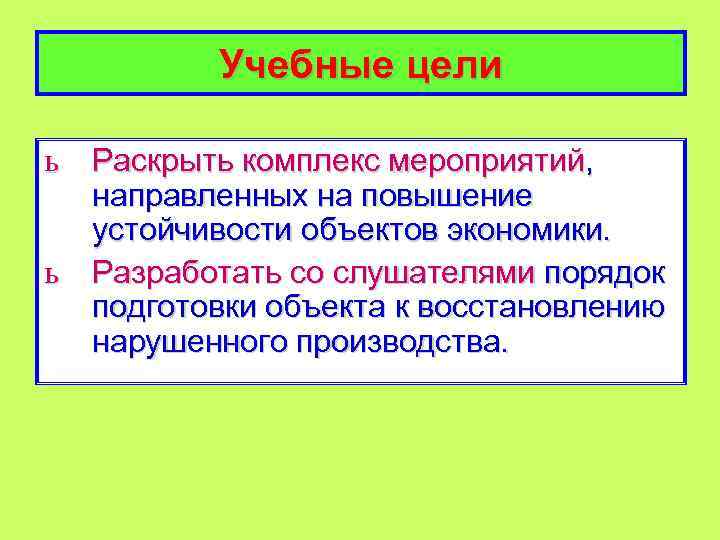 Учебные цели

ь Раскрыть комплекс мероприятий, направленных на повышение устойчивости объектов экономики.

ь Разработать со слушателями порядок подготовки объекта к восстановлению нарушенного производства.